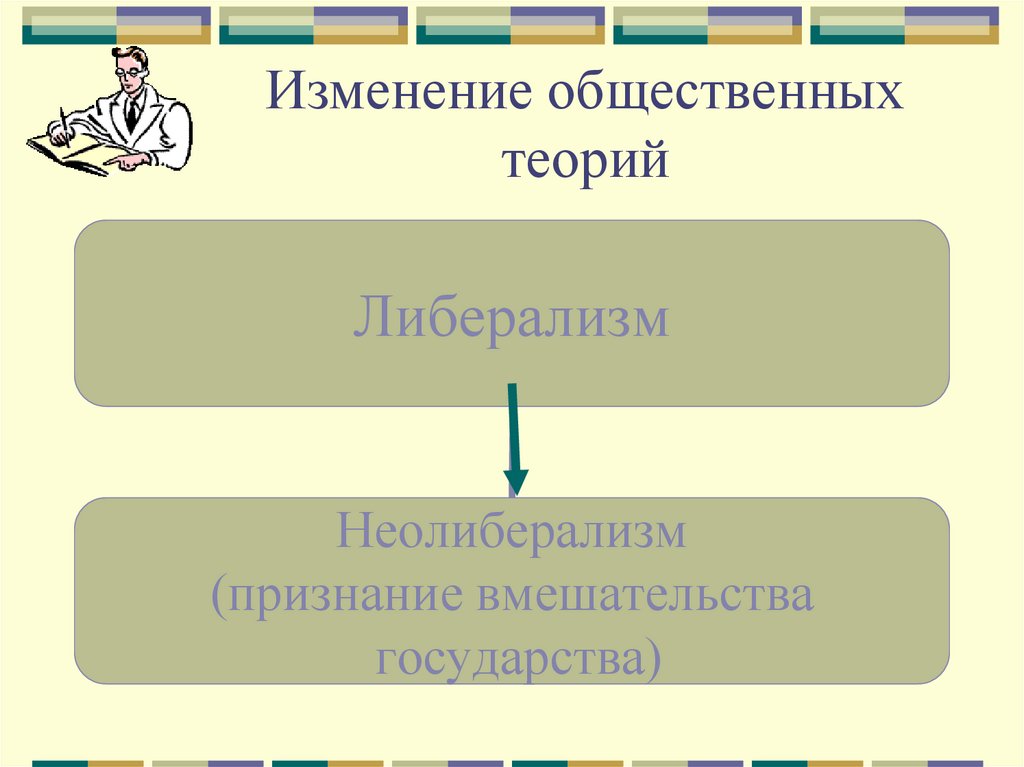 Изменение общественных теорий

Либерализм

Неолиберализм
(признание вмешательства государства)